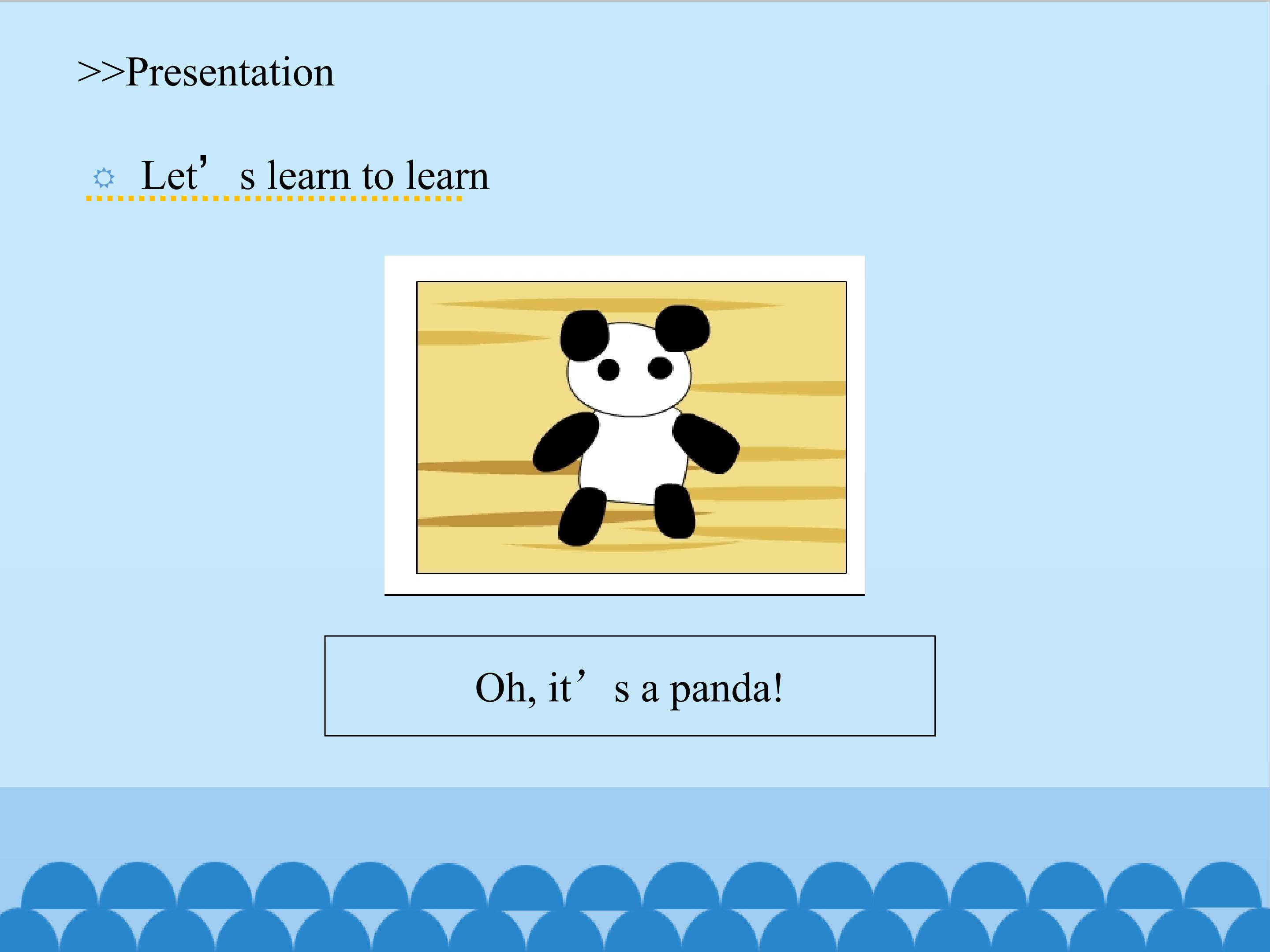 >>Presentation

Let’s learn to learn

Oh, it’s a panda!